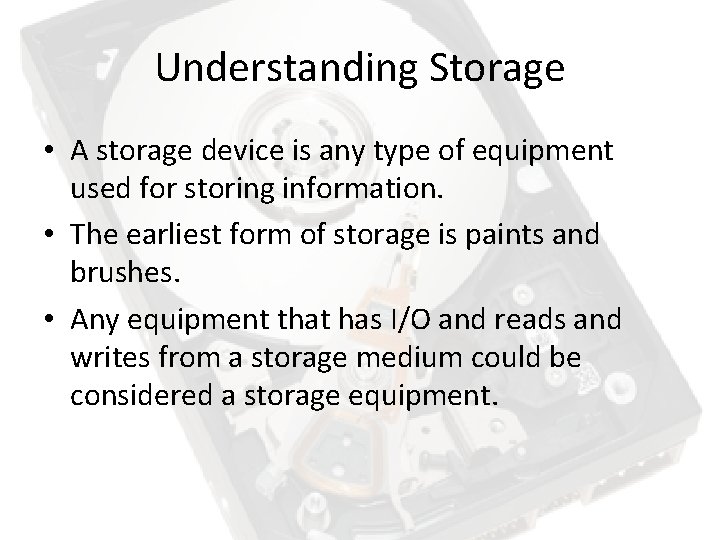 Understanding Storage

• A storage device is any type of equipment used for storing information.

• The earliest form of storage is paints and brushes.

• Any equipment that has I/O and reads and writes from a storage medium could be considered a storage equipment.